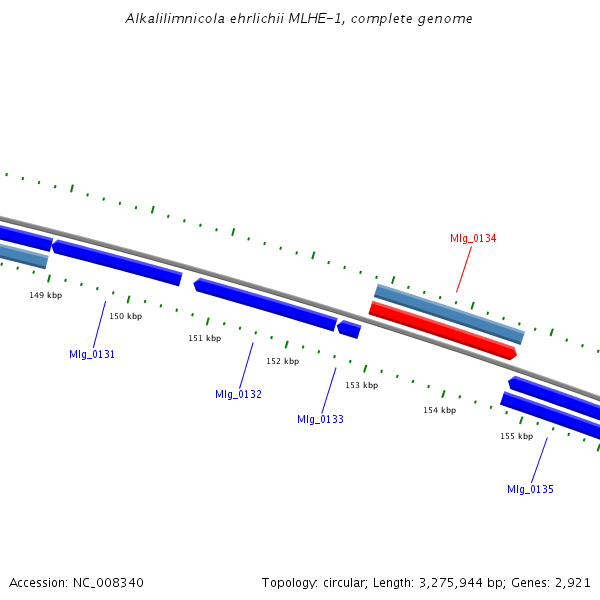 Alkalilimnicola ehrlichii MLHE-1, complete genome

Mlg_0134

149 kbp

150 kbp

Mlg_0131

151 kbp

152 kbp

Mlg_0132

153 kbp

Mlg_0133

154 kbp

155 kbp

Mlg_0135

Accession: NC_008340

Topology: circular; Length: 3,275,944 bp; Genes: 2,921